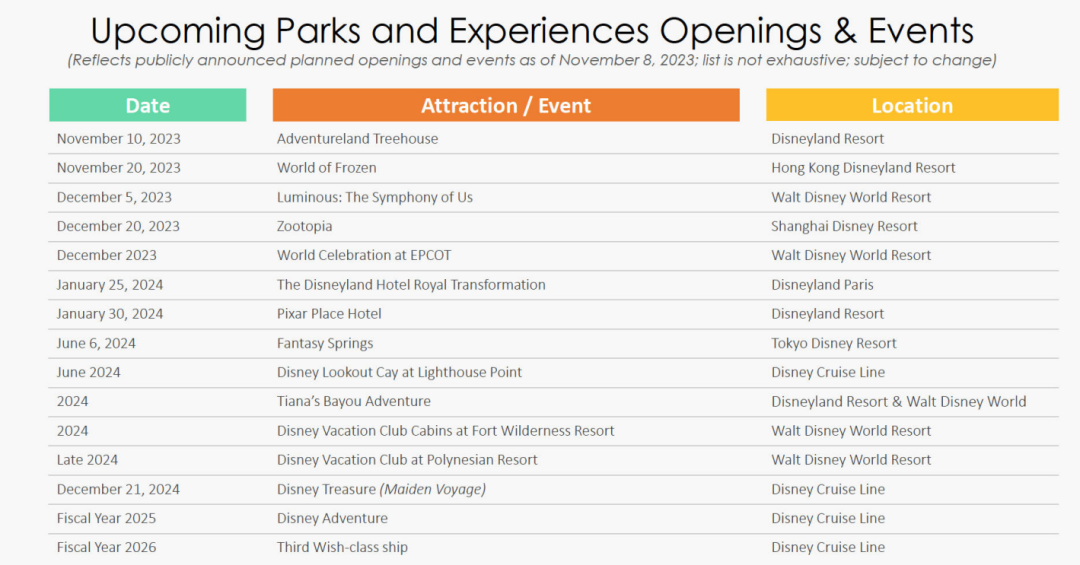 Upcoming Parks and Experiences Openings & Events

(Reflects publicly announced planned openings and events as of November 8, 2023; list is not exhaustive; subject to change)

| Date | Attraction / Event | Location |
|---|---|---|
| November 10, 2023 | Adventureland Treehouse | Disneyland Resort |
| November 20, 2023 | World of Frozen | Hong Kong Disneyland Resort |
| December 5, 2023 | Luminous: The Symphony of Us | Walt Disney World Resort |
| December 20, 2023 | Zootopia | Shanghai Disney Resort |
| December 2023 | World Celebration at EPCOT | Walt Disney World Resort |
| January 25, 2024 | The Disneyland Hotel Royal Transformation | Disneyland Paris |
| January 30, 2024 | Pixar Place Hotel | Disneyland Resort |
| June 6, 2024 | Fantasy Springs | Tokyo Disney Resort |
| June 2024 | Disney Lookout Cay at Lighthouse Point | Disney Cruise Line |
| 2024 | Tiana's Bayou Adventure | Disneyland Resort & Walt Disney World |
| 2024 | Disney Vacation Club Cabins at Fort Wilderness Resort | Walt Disney World Resort |
| Late 2024 | Disney Vacation Club at Polynesian Resort | Walt Disney World Resort |
| December 21, 2024 | Disney Treasure (Maiden Voyage) | Disney Cruise Line |
| Fiscal Year 2025 | Disney Adventure | Disney Cruise Line |
| Fiscal Year 2026 | Third Wish-class ship | Disney Cruise Line |